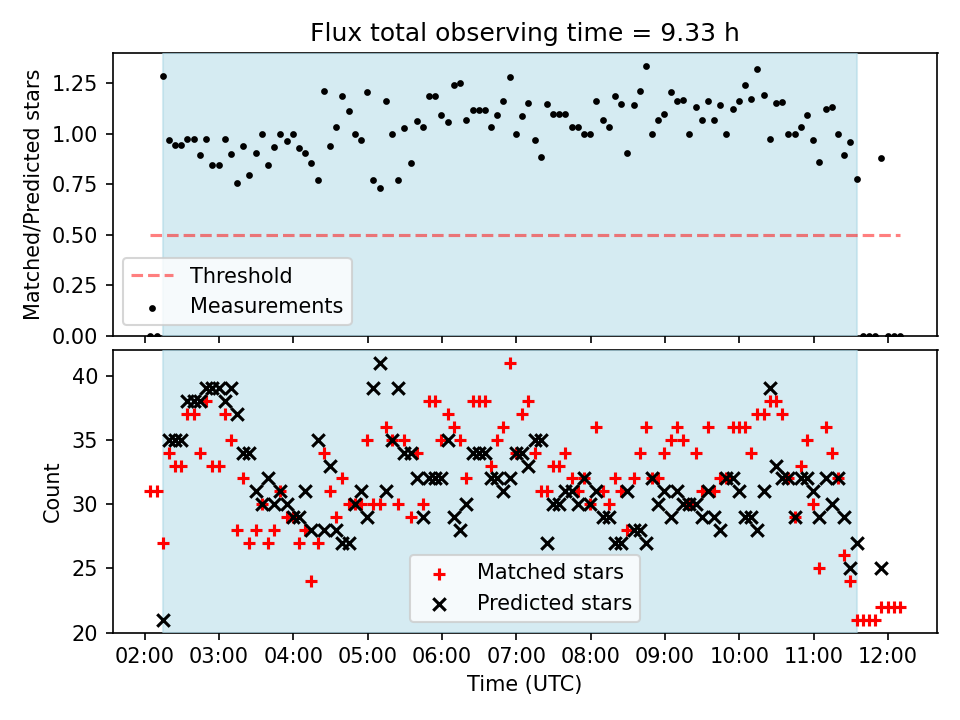 Flux total observing time = 9.33 h

Matched/Predicted stars

1.25
1.00
0.75
0.50
0.25
0.00

Threshold
Measurements

Count

40
35
30
25
20

Matched stars
Predicted stars

02:00 03:00 04:00 05:00 06:00 07:00 08:00 09:00 10:00 11:00 12:00

Time (UTC)